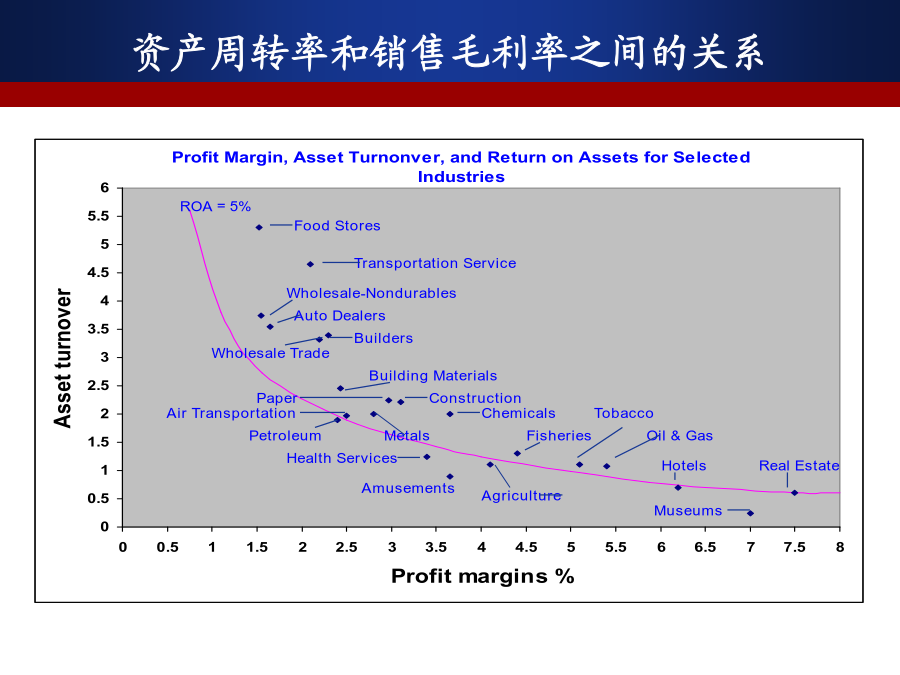 资产周转率和销售毛利率之间的关系

Profit Margin, Asset Turnonver, and Return on Assets for Selected Industries

Asset turnover

6
5.5
5
4.5
4
3.5
3
2.5
2
1.5
1
0.5
0

ROA = 5%
Food Stores
Transportation Service
Wholesale-Nondurables
Auto Dealers
Builders
Wholesale Trade
Building Materials
Paper
Construction
Air Transportation
Chemicals
Tobacco
Petroleum
Metals
Fisheries
Oil & Gas
Health Services
Hotels
Real Estate
Amusements
Agriculture
Museums

0 0.5 1 1.5 2 2.5 3 3.5 4 4.5 5 5.5 6 6.5 7 7.5 8

Profit margins %